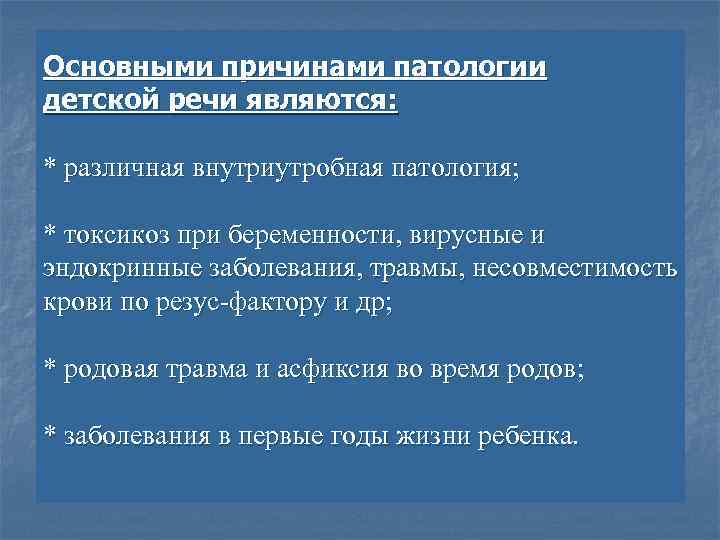 Основными причинами патологии детской речи являются:

* различная внутриутробная патология;

* токсикоз при беременности, вирусные и эндокринные заболевания, травмы, несовместимость крови по резус-фактору и др;

* родовая травма и асфиксия во время родов;

* заболевания в первые годы жизни ребенка.